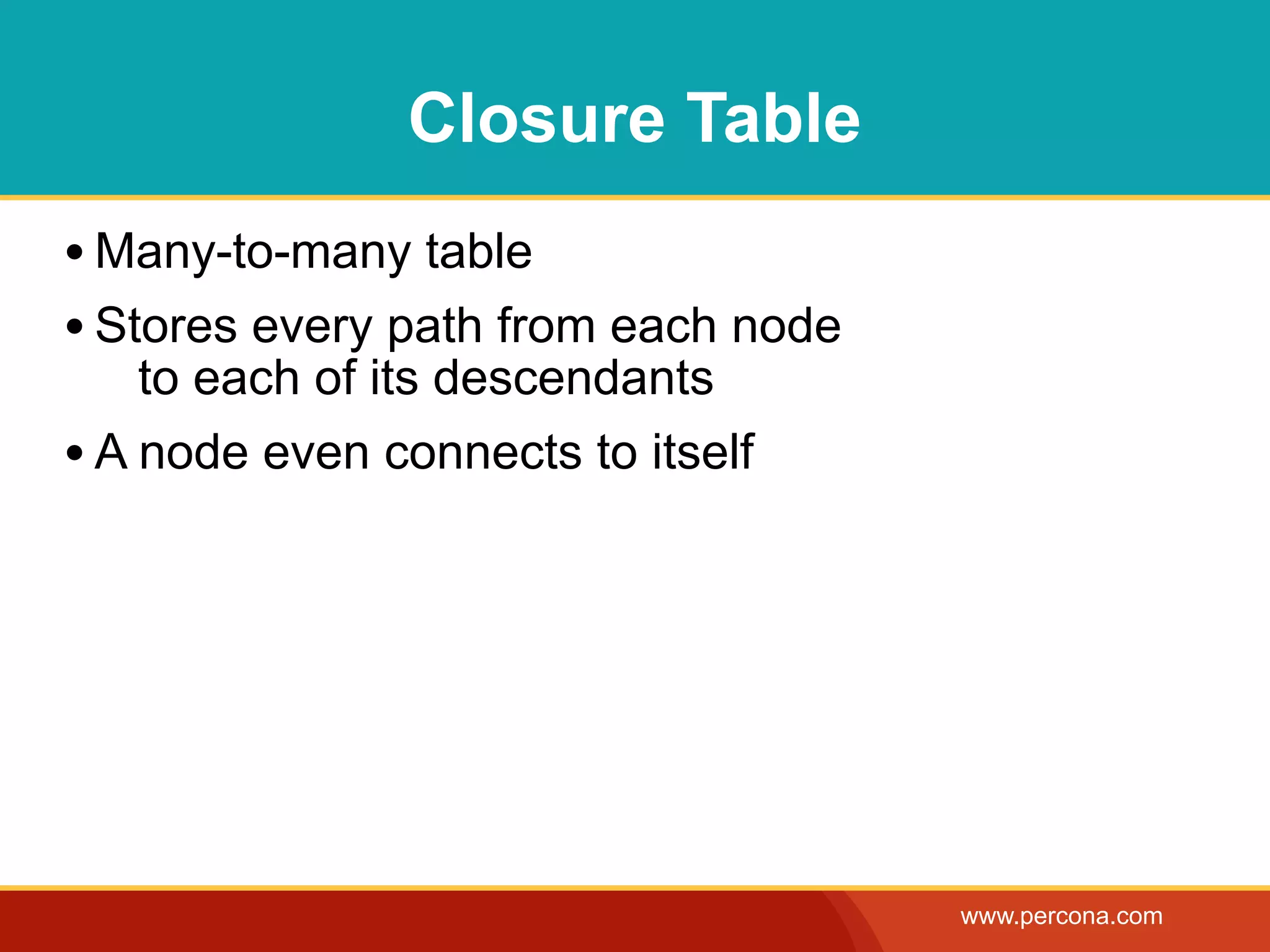 Closure Table

• Many-to-many table

• Stores every path from each node to each of its descendants

• A node even connects to itself

www.percona.com